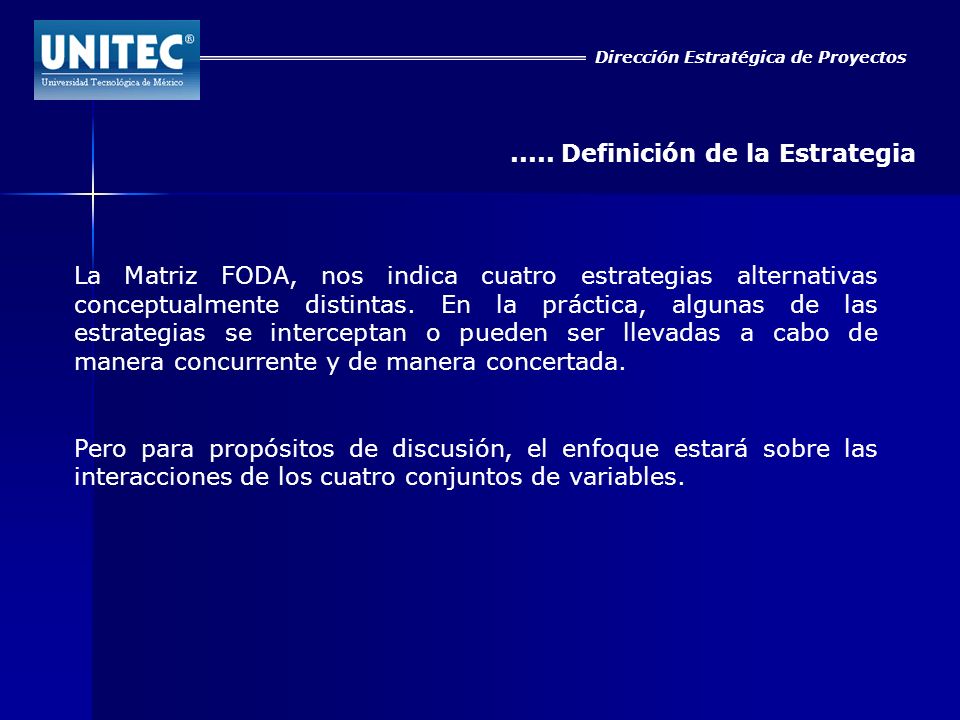 UNITEC®
Universidad Tecnológica de México

Dirección Estratégica de Proyectos

..... Definición de la Estrategia

La Matriz FODA, nos indica cuatro estrategias alternativas conceptualmente distintas. En la práctica, algunas de las estrategias se interceptan o pueden ser llevadas a cabo de manera concurrente y de manera concertada.

Pero para propósitos de discusión, el enfoque estará sobre las interacciones de los cuatro conjuntos de variables.